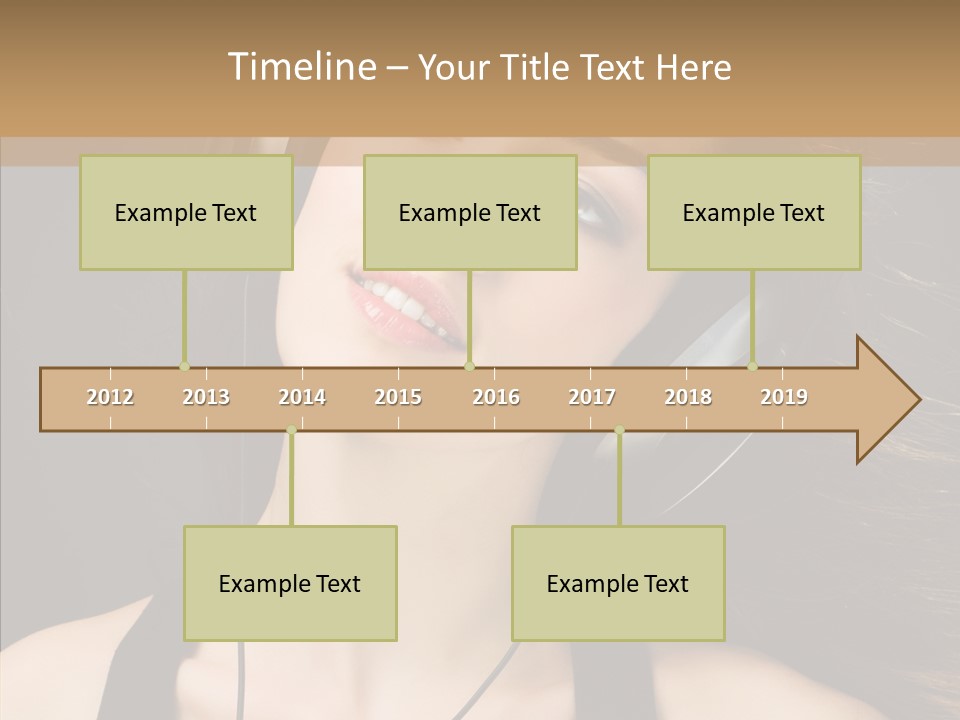 Timeline – Your Title Text Here

Example Text

Example Text

Example Text

2012 2013 2014 2015 2016 2017 2018 2019

Example Text

Example Text